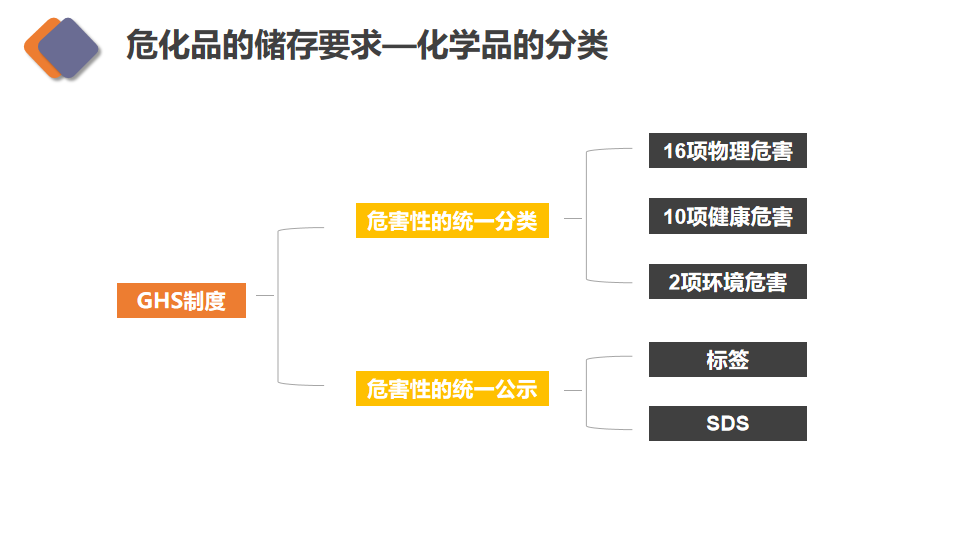 危化品的储存要求—化学品的分类

GHS制度

危害性的统一分类

16项物理危害

10项健康危害

2项环境危害

危害性的统一公示

标签

SDS